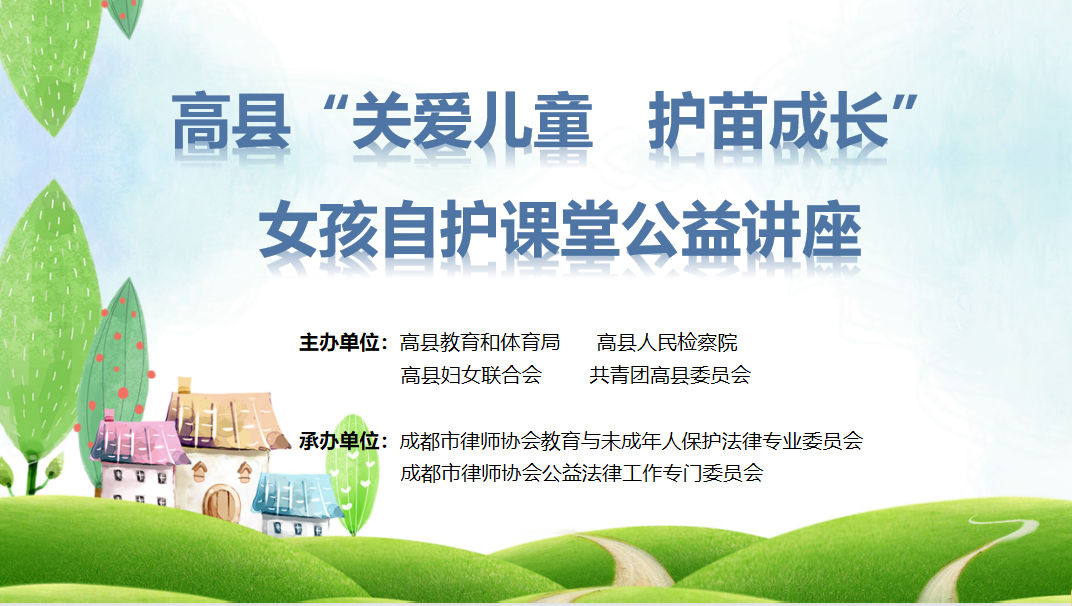 高县“关爱儿童　护苗成长”
女孩自护课堂公益讲座

主办单位：高县教育和体育局　　高县人民检察院
高县妇女联合会　　共青团高县委员会

承办单位：成都市律师协会教育与未成年人保护法律专业委员会
成都市律师协会公益法律工作专门委员会